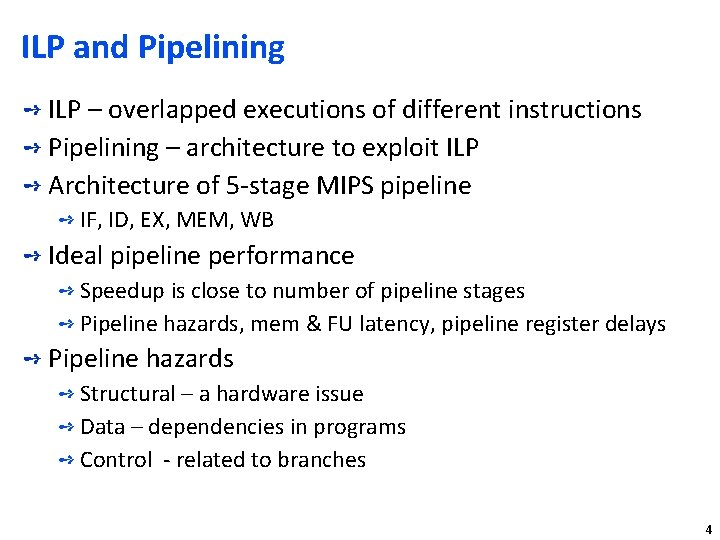 ILP and Pipelining

ILP – overlapped executions of different instructions

Pipelining – architecture to exploit ILP

Architecture of 5-stage MIPS pipeline

IF, ID, EX, MEM, WB

Ideal pipeline performance

Speedup is close to number of pipeline stages

Pipeline hazards, mem & FU latency, pipeline register delays

Pipeline hazards

Structural – a hardware issue

Data – dependencies in programs

Control - related to branches

4